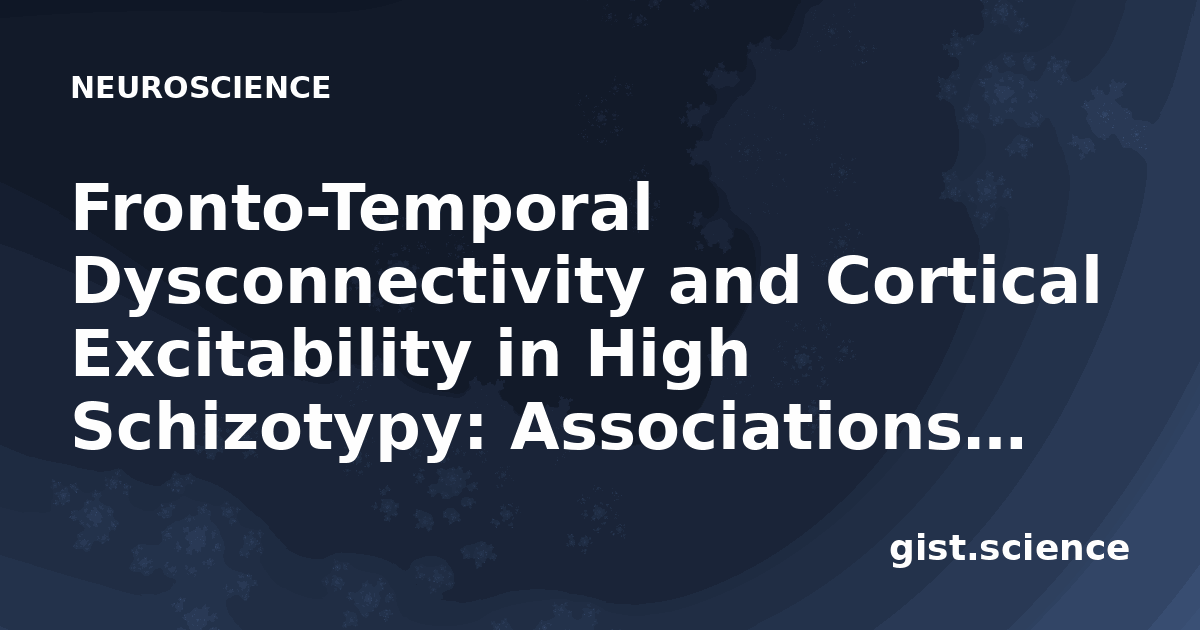 NEUROSCIENCE

Fronto-Temporal Dysconnectivity and Cortical Excitability in High Schizotypy: Associations…

gist.science